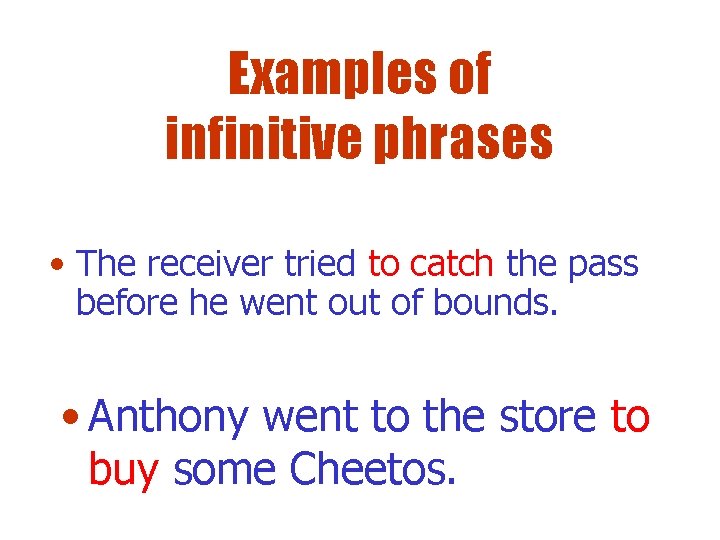 Examples of infinitive phrases

• The receiver tried to catch the pass before he went out of bounds.

• Anthony went to the store to buy some Cheetos.